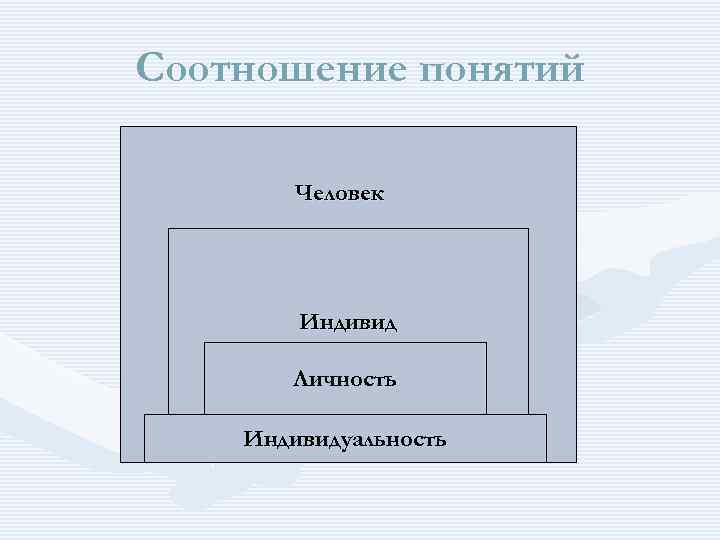 Соотношение понятий

Человек

Индивид

Личность

Индивидуальность